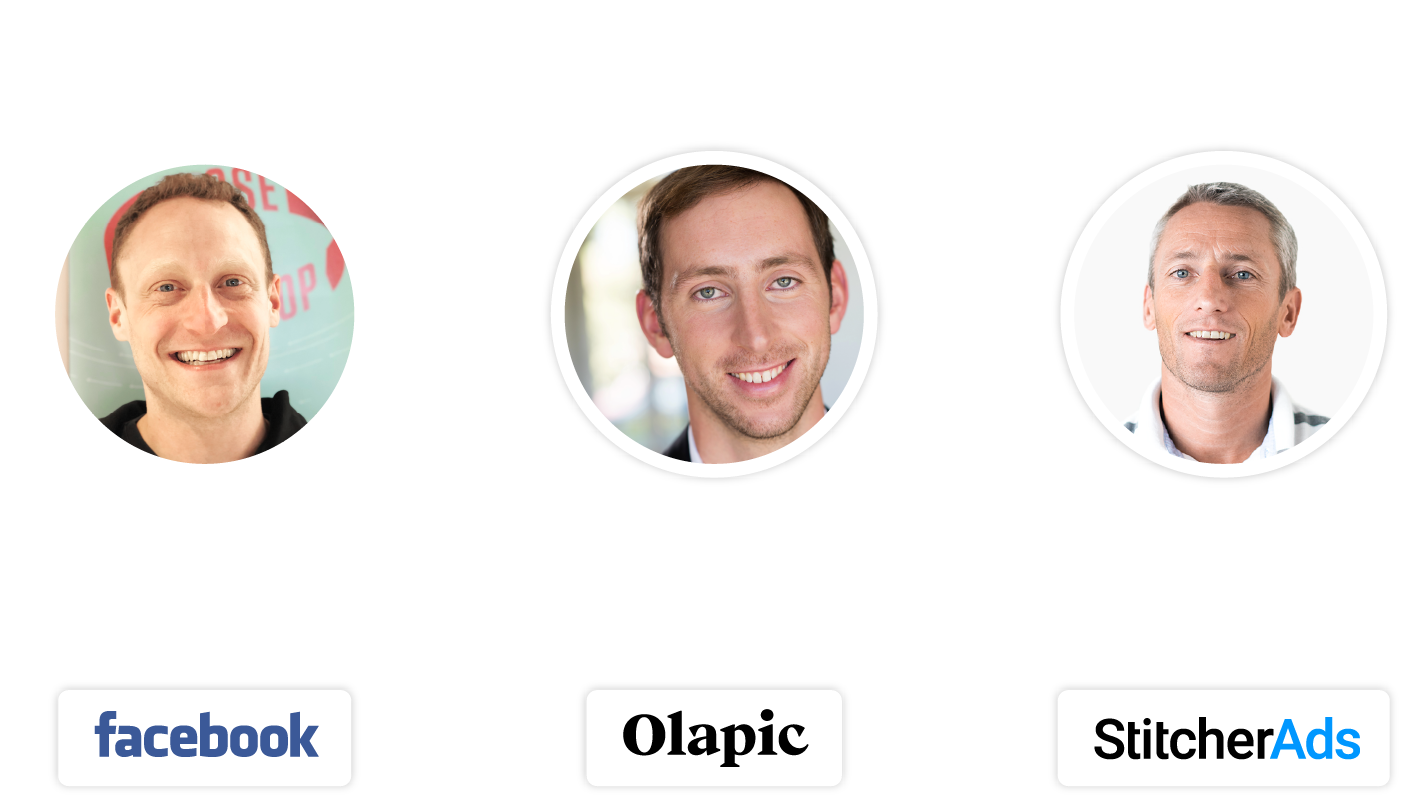 facebook

Olapic

StitcherAds